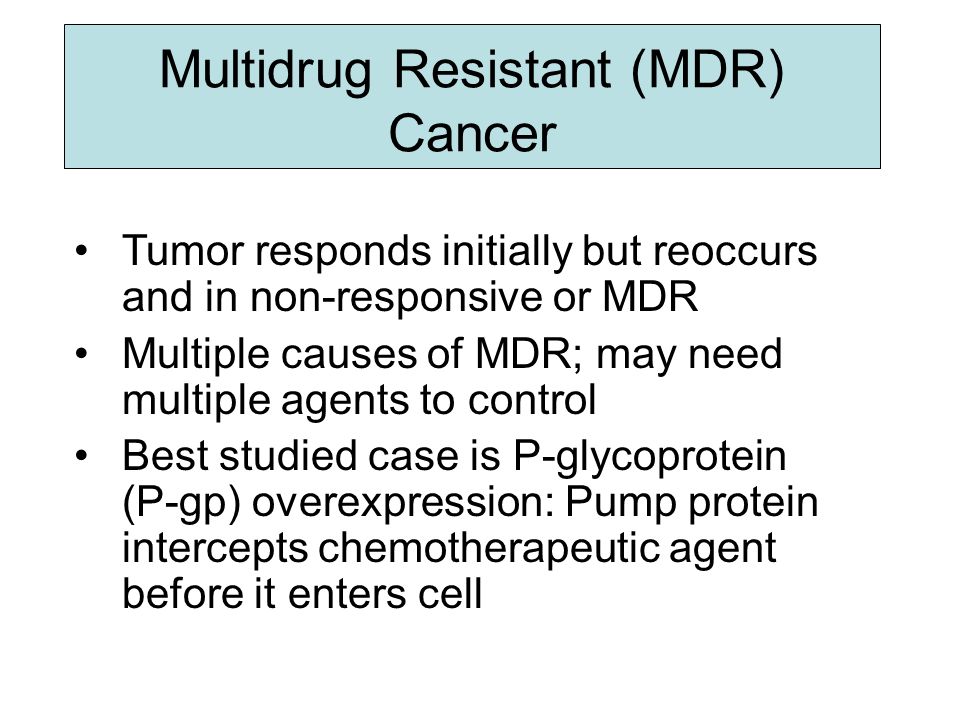 Multidrug Resistant (MDR) Cancer

• Tumor responds initially but reoccurs and in non-responsive or MDR
• Multiple causes of MDR; may need multiple agents to control
• Best studied case is P-glycoprotein (P-gp) overexpression: Pump protein intercepts chemotherapeutic agent before it enters cell